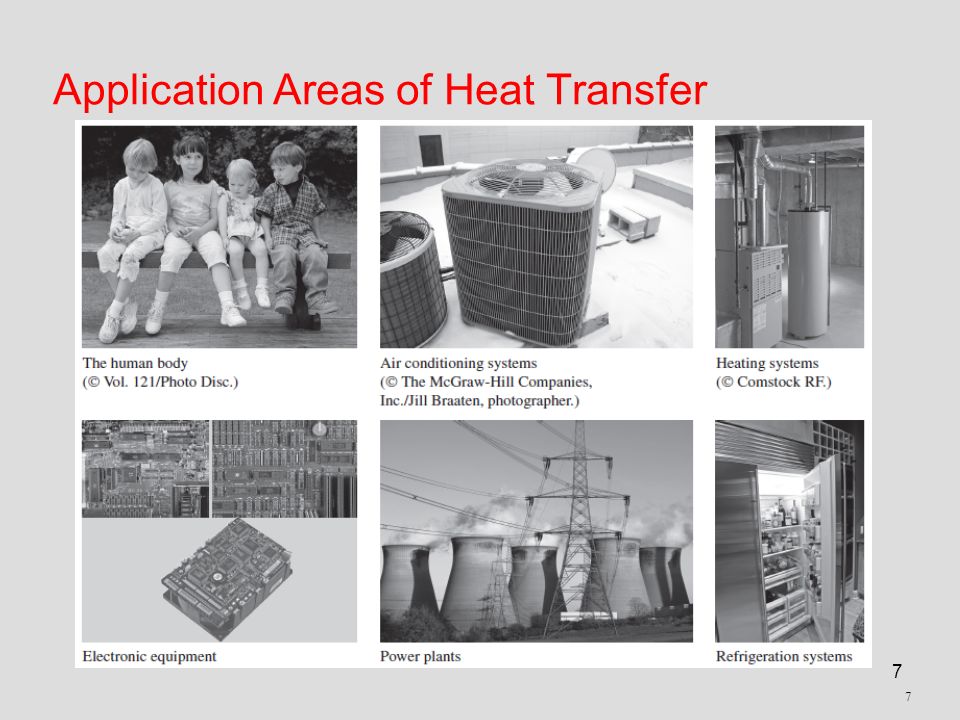 Application Areas of Heat Transfer

The human body
(© Vol. 121/Photo Disc.)

Air conditioning systems
(© The McGraw-Hill Companies, Inc./Jill Braaten, photographer.)

Heating systems
(© Comstock RF.)

Electronic equipment

Power plants

Refrigeration systems

7

7